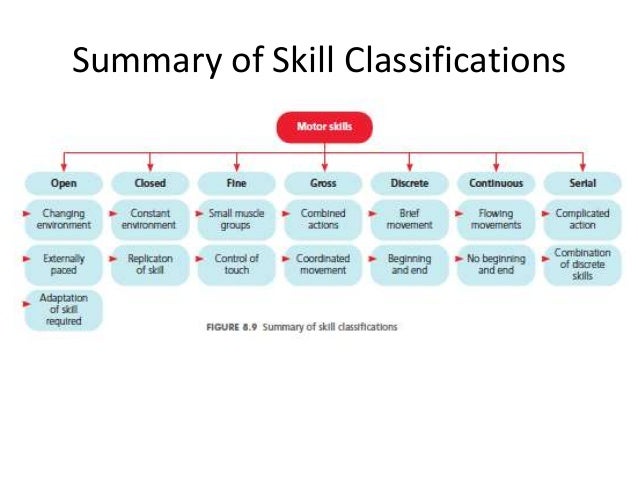 Summary of Skill Classifications

Motor skills

Open

Changing environment

Externally paced

Adaptation of skill required

Closed

Constant environment

Replicaton of skill

Fine

Small muscle groups

Control of touch

Gross

Combined actions

Coordinated movement

Discrete

Brief movement

Beginning and end

Continuous

Flowing movements

No beginning and end

Serial

Complicated action

Combination of discrete skills

FIGURE 8.9 Summary of skill classifications